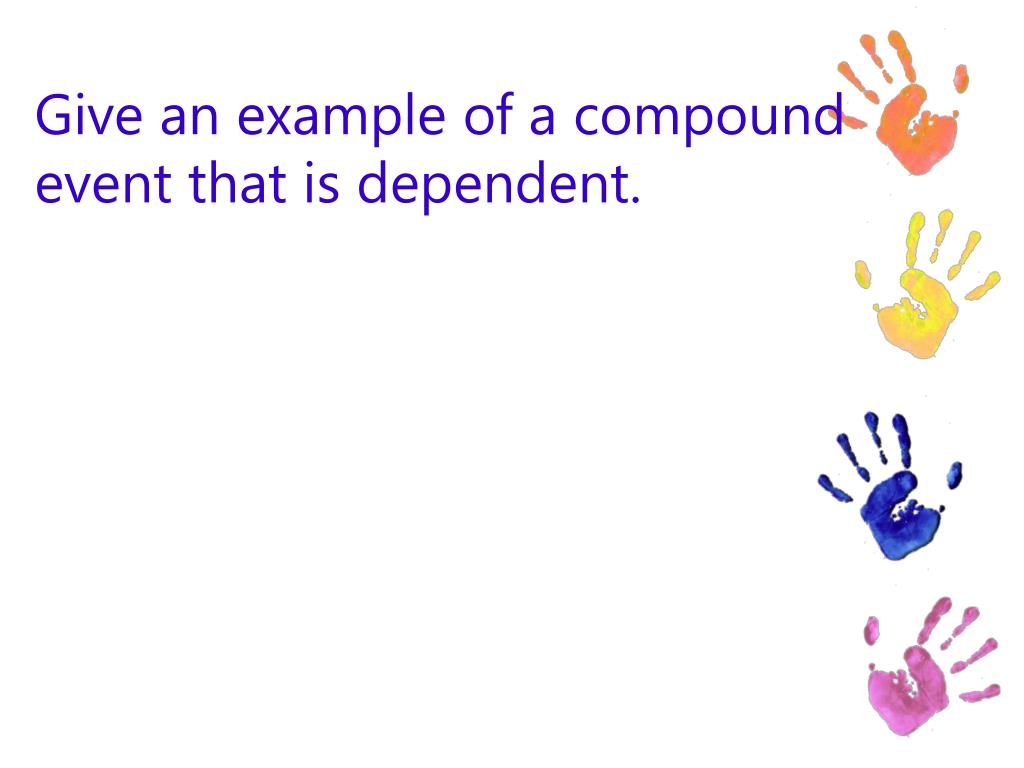 Give an example of a compound event that is dependent.